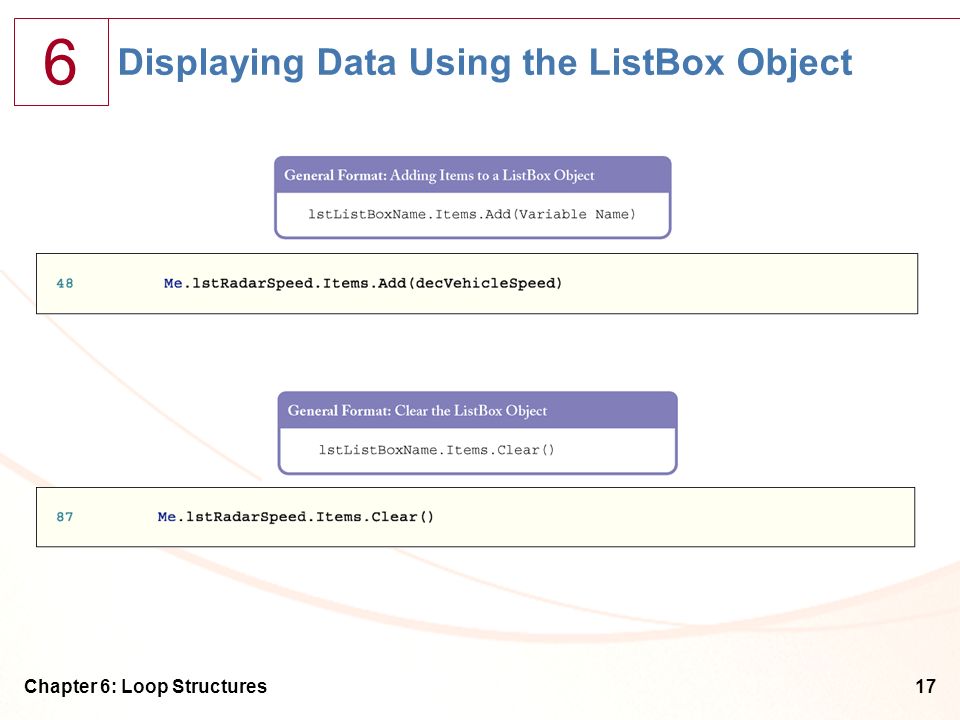 6

Displaying Data Using the ListBox Object

General Format: Adding Items to a ListBox Object

lstListBoxName.Items.Add(Variable Name)

48 Me.lstRadarSpeed.Items.Add(decVehicleSpeed)

General Format: Clear the ListBox Object

lstListBoxName.Items.Clear()

87 Me.lstRadarSpeed.Items.Clear()

Chapter 6: Loop Structures

17